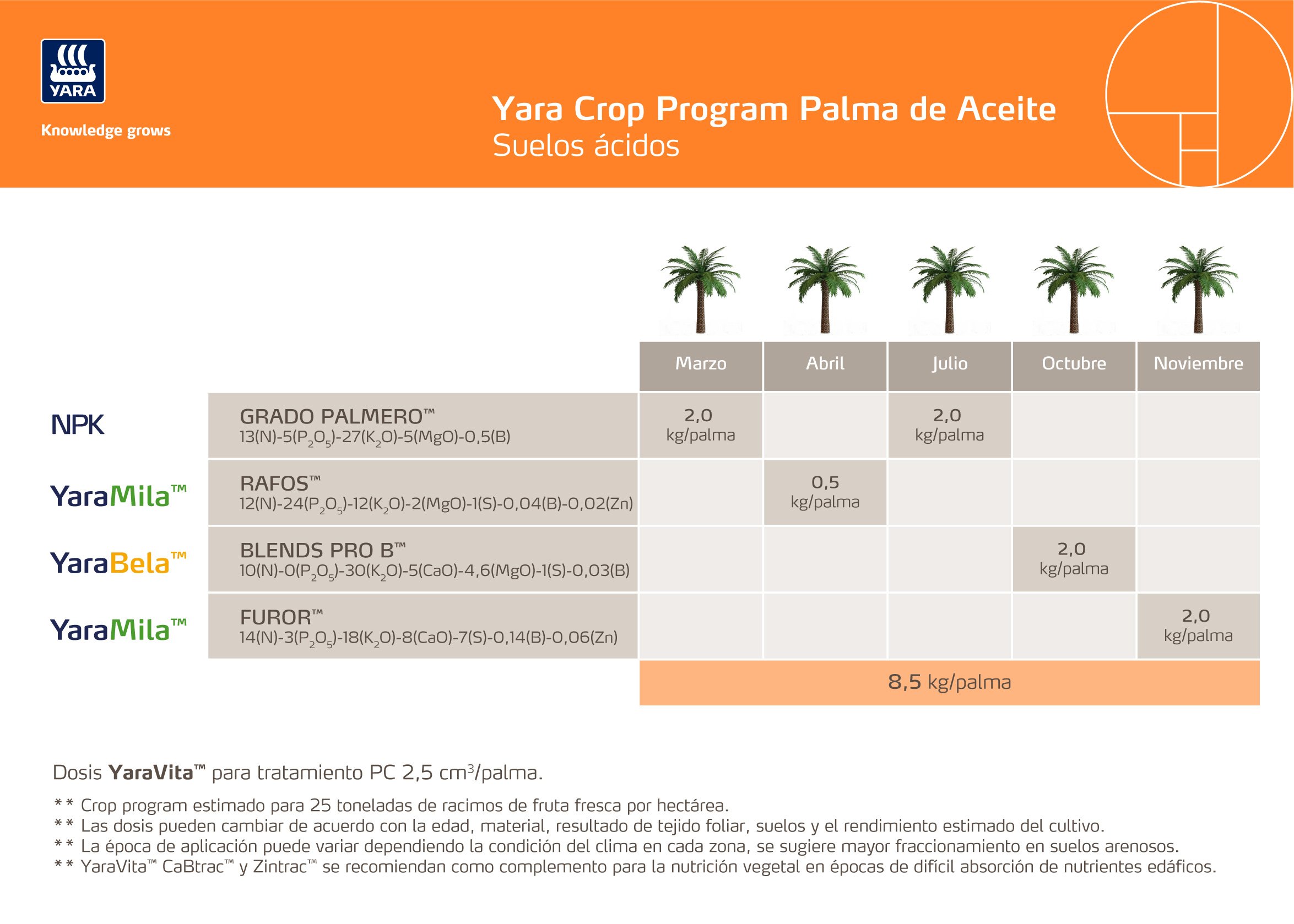 YARA

Knowledge grows

Yara Crop Program Palma de Aceite
Suelos ácidos

| | | Marzo | Abril | Julio | Octubre | Noviembre |
|---|---|---|---|---|---|---|
| NPK | GRADO PALMERO™ 13(N)-5($P_2O_5$)-27($K_2O$)-5(MgO)-0,5(B) | 2,0 kg/palma | | 2,0 kg/palma | | |
| YaraMila™ | RAFOS™ 12(N)-24($P_2O_5$)-12($K_2O$)-2(MgO)-1(S)-0,04(B)-0,02(Zn) | | 0,5 kg/palma | | | |
| YaraBela™ | BLENDS PRO B™ 10(N)-0($P_2O_5$)-30($K_2O$)-5(CaO)-4,6(MgO)-1(S)-0,03(B) | | | | 2,0 kg/palma | |
| YaraMila™ | FUROR™ 14(N)-3($P_2O_5$)-18($K_2O$)-8(CaO)-7(S)-0,14(B)-0,06(Zn) | | | | | 2,0 kg/palma |
| | | 8,5 kg/palma | | | | |

Dosis YaraVita™ para tratamiento PC 2,5 $cm^3$/palma.

** Crop program estimado para 25 toneladas de racimos de fruta fresca por hectárea.
** Las dosis pueden cambiar de acuerdo con la edad, material, resultado de tejido foliar, suelos y el rendimiento estimado del cultivo.
** La época de aplicación puede variar dependiendo la condición del clima en cada zona, se sugiere mayor fraccionamiento en suelos arenosos.
** YaraVita™ CaBtrac™ y Zintrac™ se recomiendan como complemento para la nutrición vegetal en épocas de difícil absorción de nutrientes edáficos.